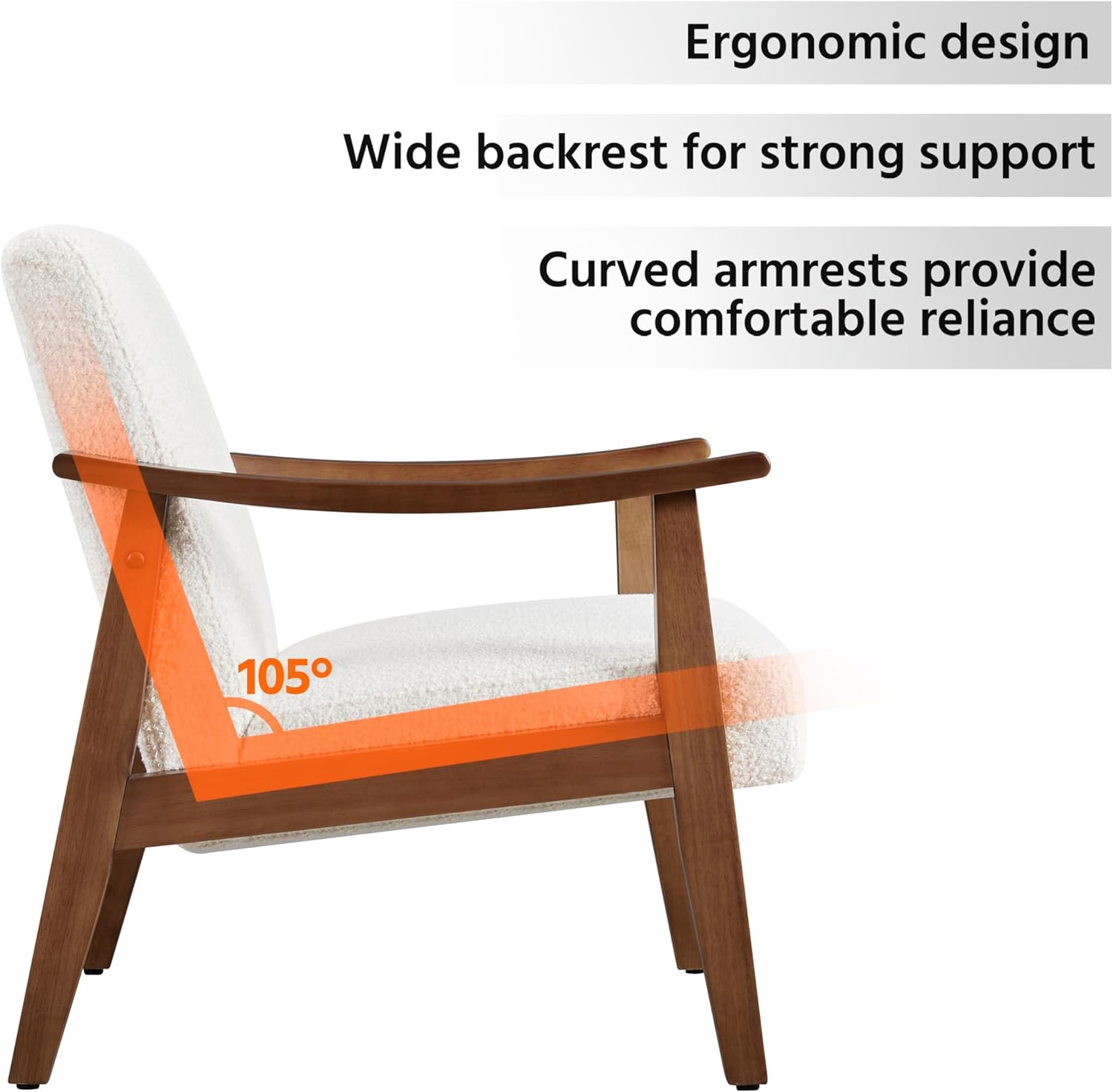 Ergonomic design

Wide backrest for strong support

Curved armrests provide comfortable reliance

105°